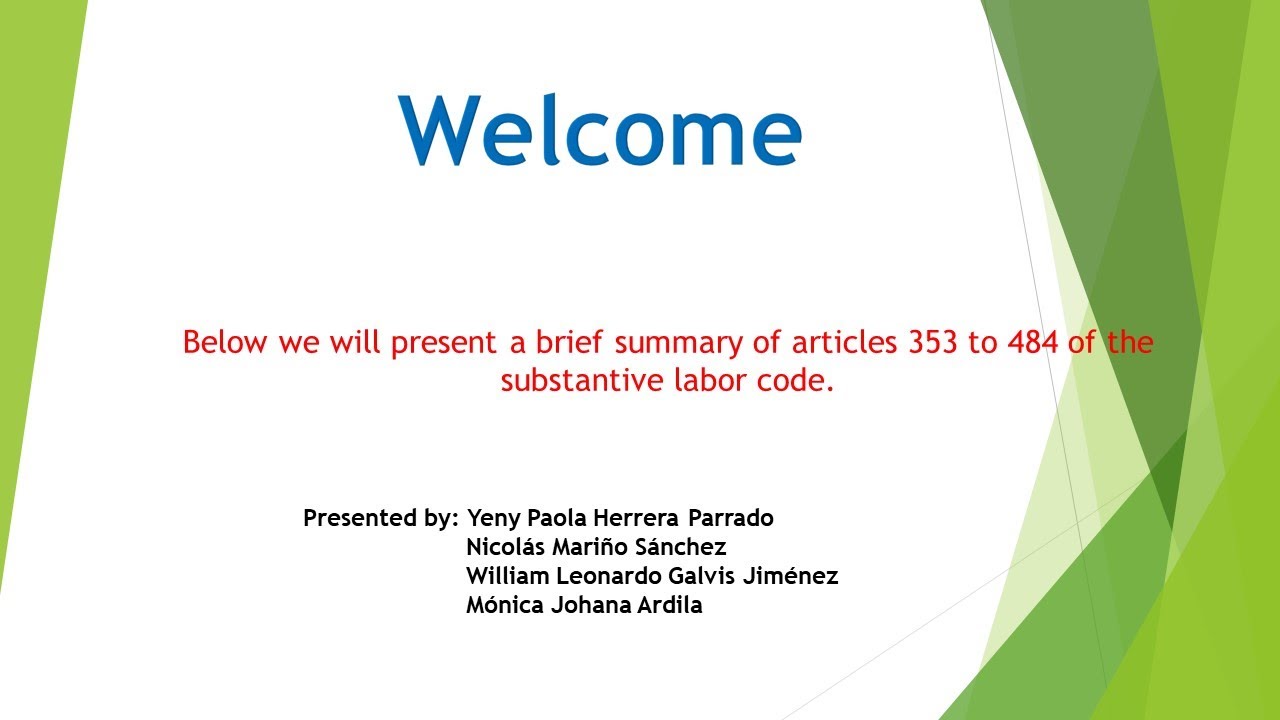 Welcome

Below we will present a brief summary of articles 353 to 484 of the substantive labor code.

Presented by: Yeny Paola Herrera Parrado
Nicolás Mariño Sánchez
William Leonardo Galvis Jiménez
Mónica Johana Ardila